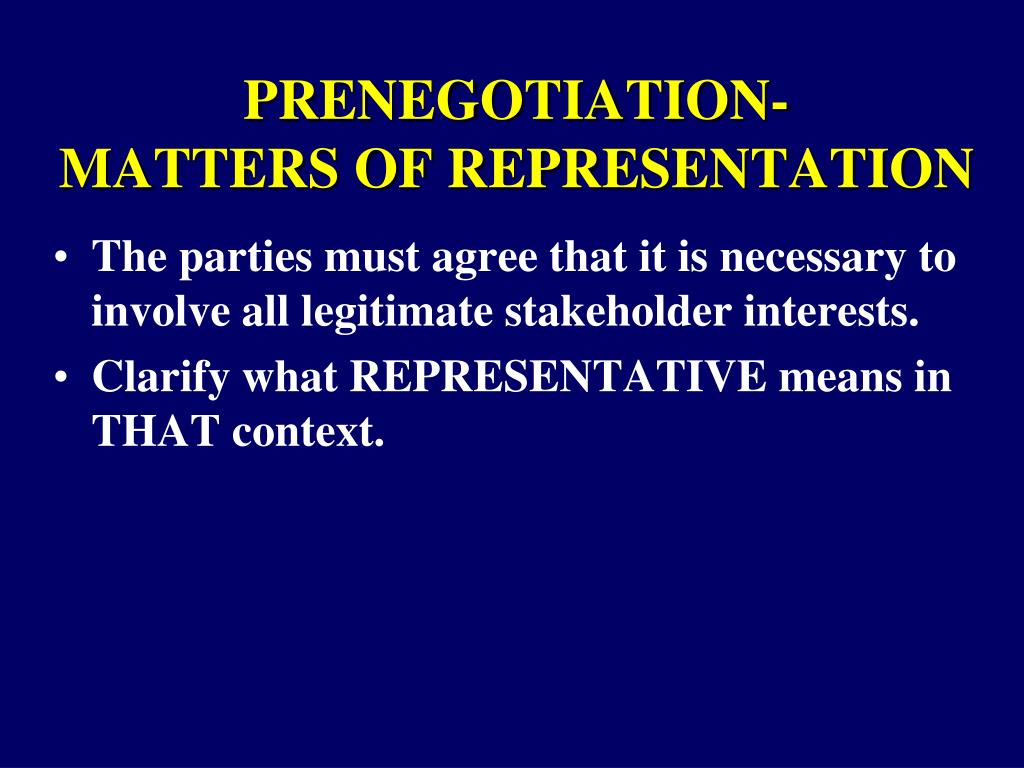 PRENEGOTIATION-
MATTERS OF REPRESENTATION

• The parties must agree that it is necessary to involve all legitimate stakeholder interests.
• Clarify what REPRESENTATIVE means in THAT context.